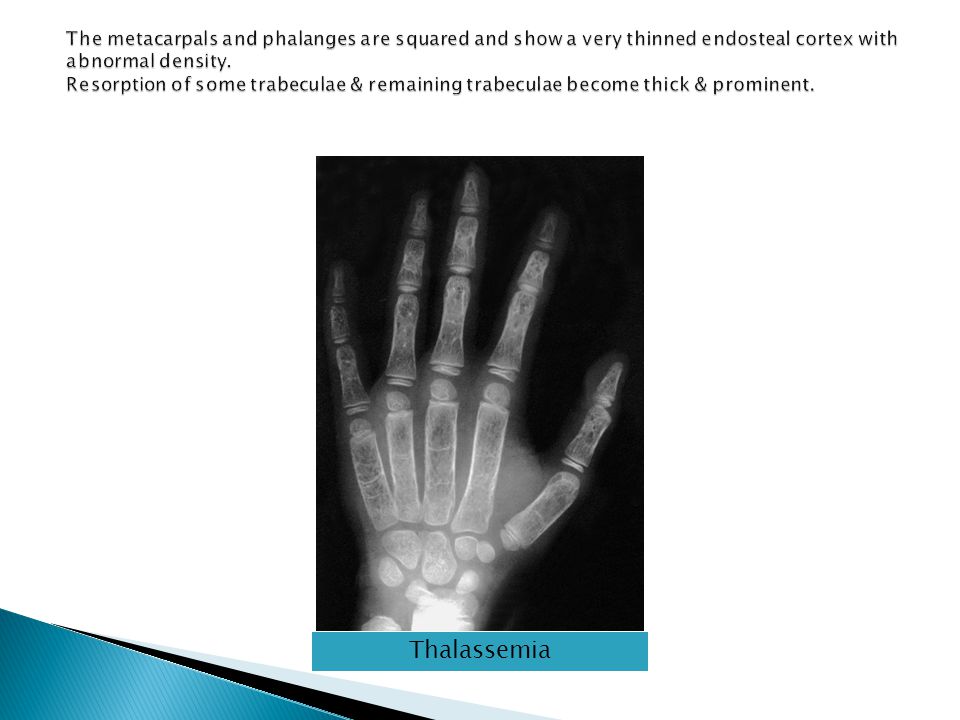 The metacarpals and phalanges are squared and show a very thinned endosteal cortex with abnormal density.
Resorption of some trabeculae & remaining trabeculae become thick & prominent.

Thalassemia